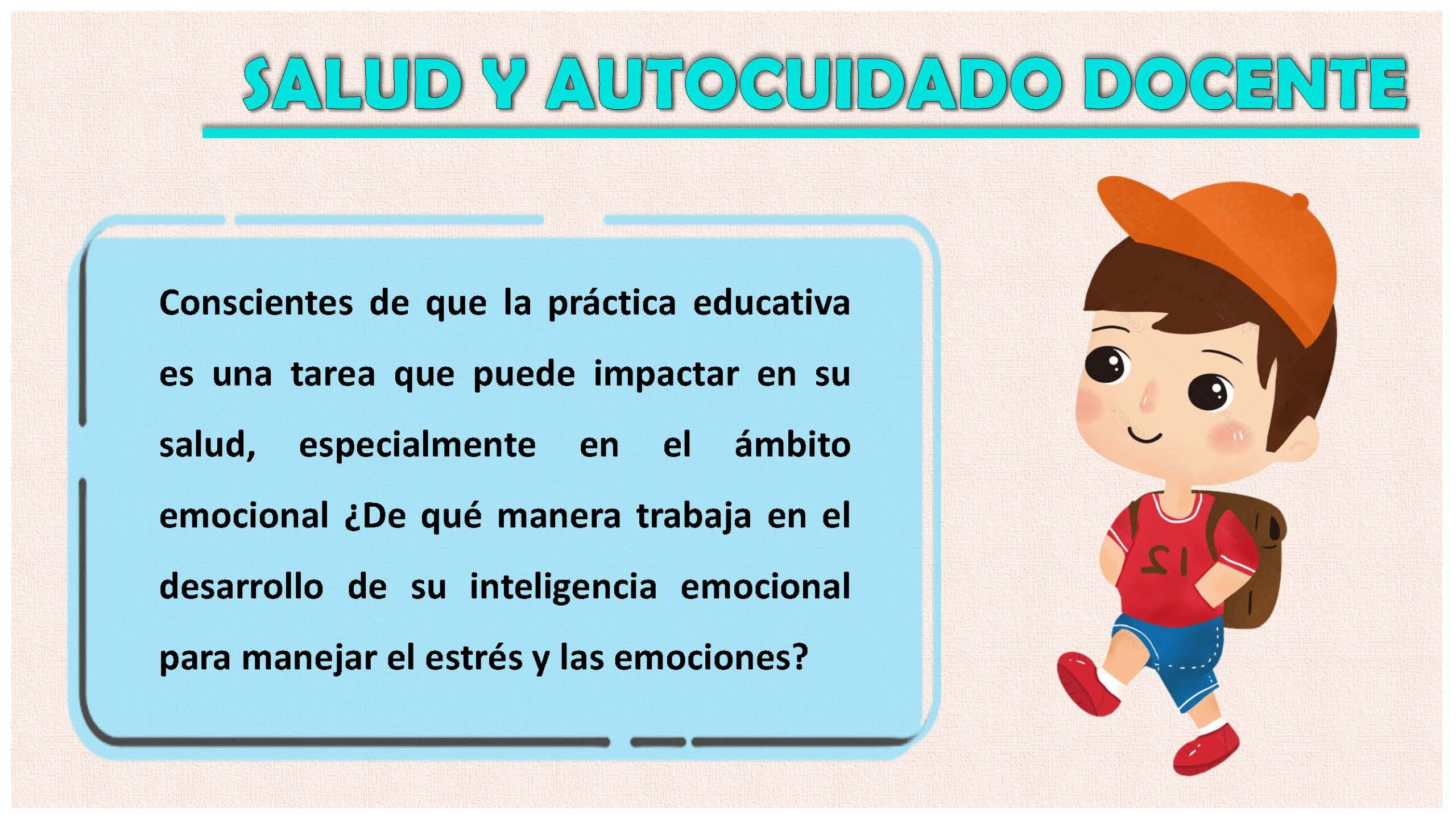 SALUD Y AUTOCUIDADO DOCENTE

Conscientes de que la práctica educativa es una tarea que puede impactar en su salud, especialmente en el ámbito emocional ¿De qué manera trabaja en el desarrollo de su inteligencia emocional para manejar el estrés y las emociones?

12